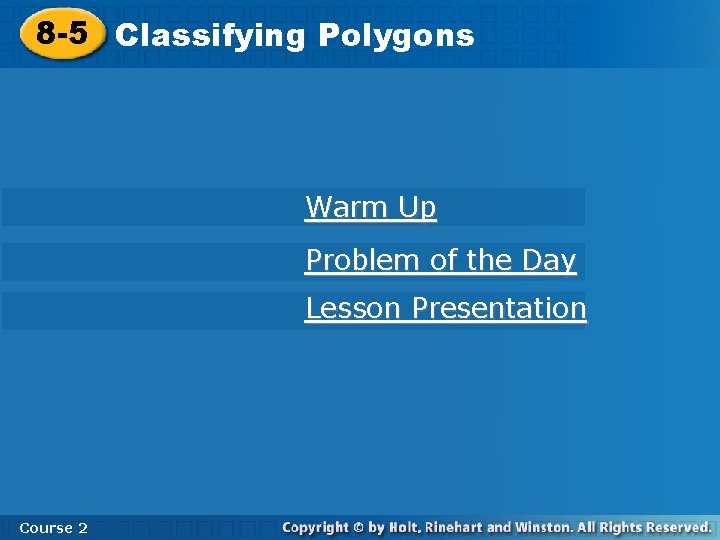 8-5 Classifying Polygons

Warm Up

Problem of the Day

Lesson Presentation

Course 2

Copyright © by Holt, Rinehart and Winston. All Rights Reserved.